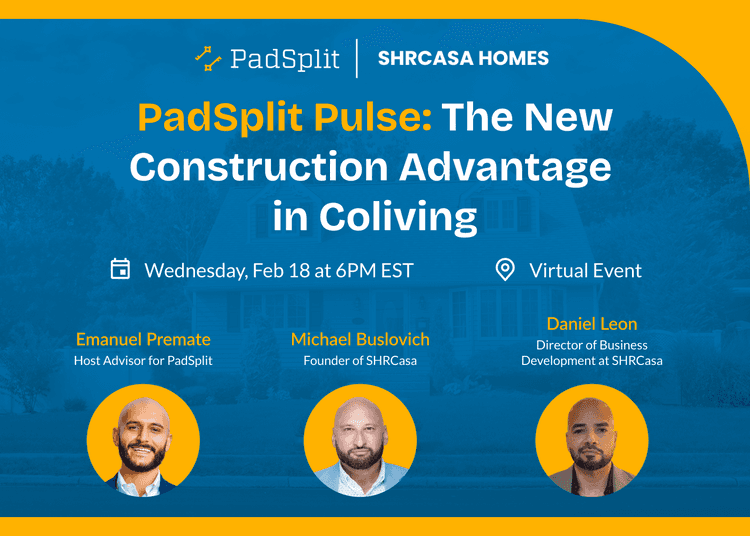 PadSplit | SHRCASA HOMES

PadSplit Pulse: The New Construction Advantage in Coliving

Wednesday, Feb 18 at 6PM EST

Virtual Event

Emanuel Premate
Host Advisor for PadSplit

Michael Buslovich
Founder of SHRCasa

Daniel Leon
Director of Business Development at SHRCasa